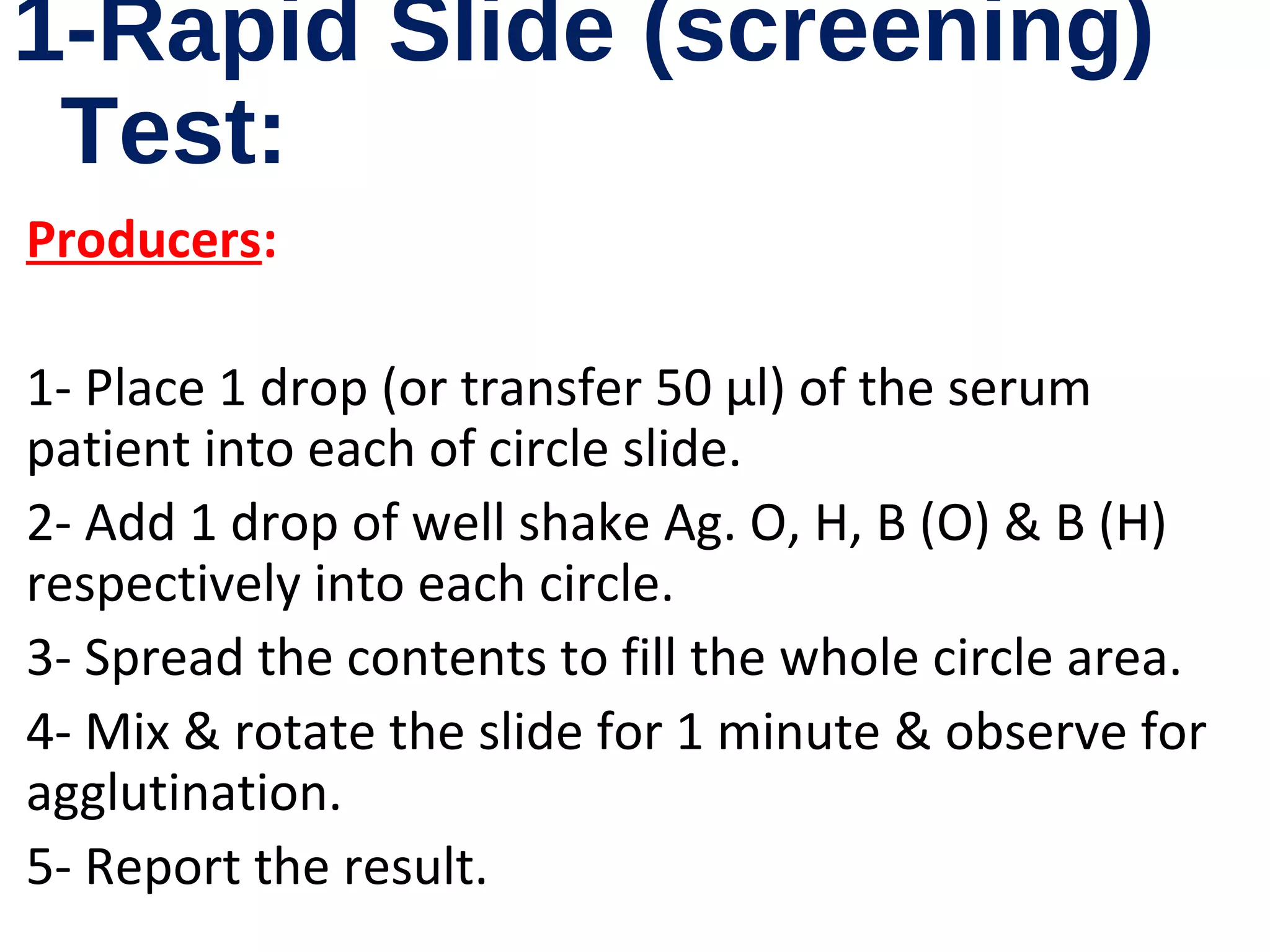 1-Rapid Slide (screening) Test:

Producers:

1- Place 1 drop (or transfer 50 µl) of the serum patient into each of circle slide.

2- Add 1 drop of well shake Ag. O, H, B (O) & B (H) respectively into each circle.

3- Spread the contents to fill the whole circle area.

4- Mix & rotate the slide for 1 minute & observe for agglutination.

5- Report the result.